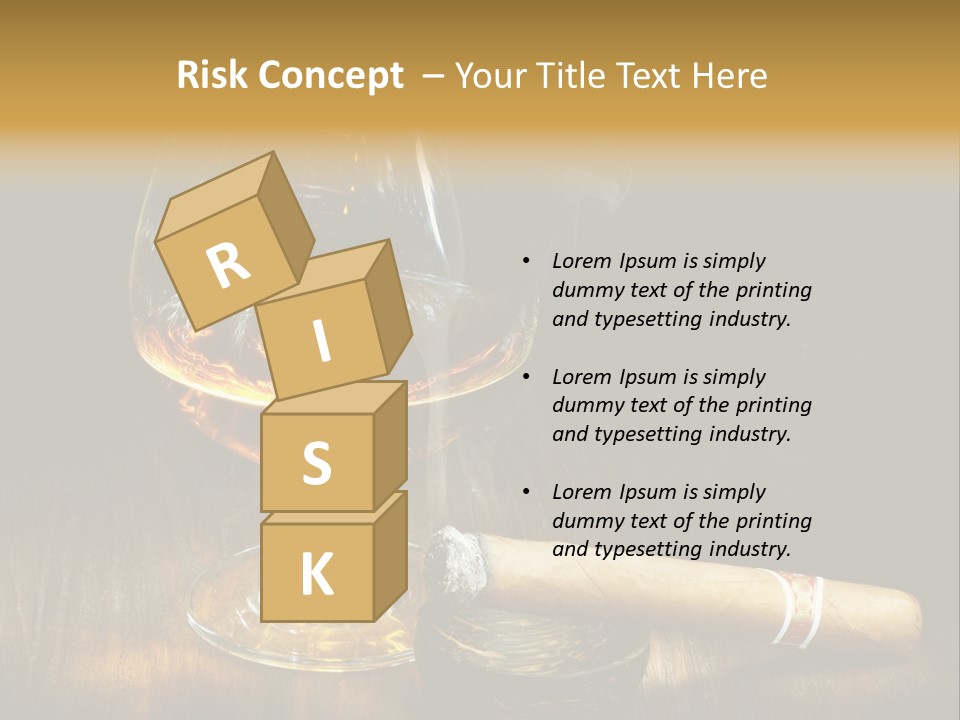 Risk Concept – Your Title Text Here

R
I
S
K

• Lorem Ipsum is simply dummy text of the printing and typesetting industry.

• Lorem Ipsum is simply dummy text of the printing and typesetting industry.

• Lorem Ipsum is simply dummy text of the printing and typesetting industry.